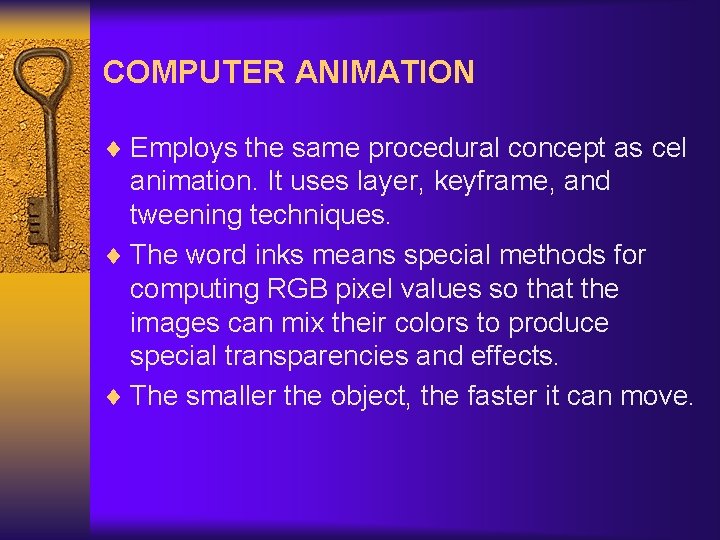 COMPUTER ANIMATION

♦ Employs the same procedural concept as cel animation. It uses layer, keyframe, and tweening techniques.

♦ The word inks means special methods for computing RGB pixel values so that the images can mix their colors to produce special transparencies and effects.

♦ The smaller the object, the faster it can move.